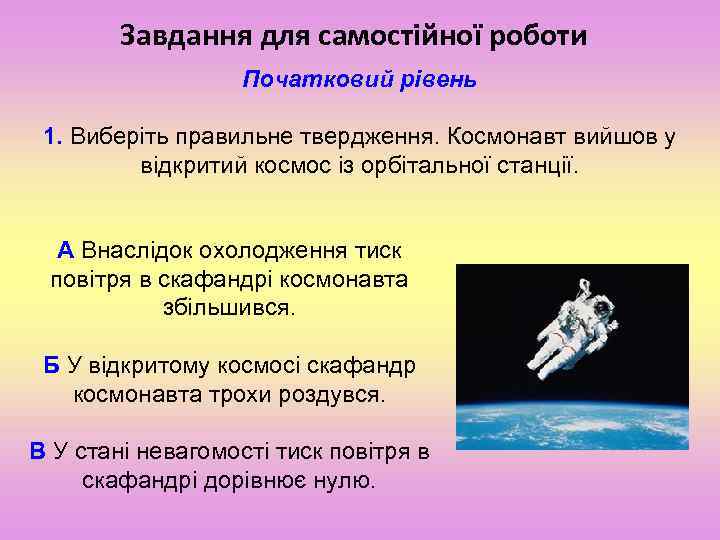 Завдання для самостійної роботи

Початковий рівень

1. Виберіть правильне твердження. Космонавт вийшов у відкритий космос із орбітальної станції.

А Внаслідок охолодження тиск повітря в скафандрі космонавта збільшився.

Б У відкритому космосі скафандр космонавта трохи роздувся.

В У стані невагомості тиск повітря в скафандрі дорівнює нулю.